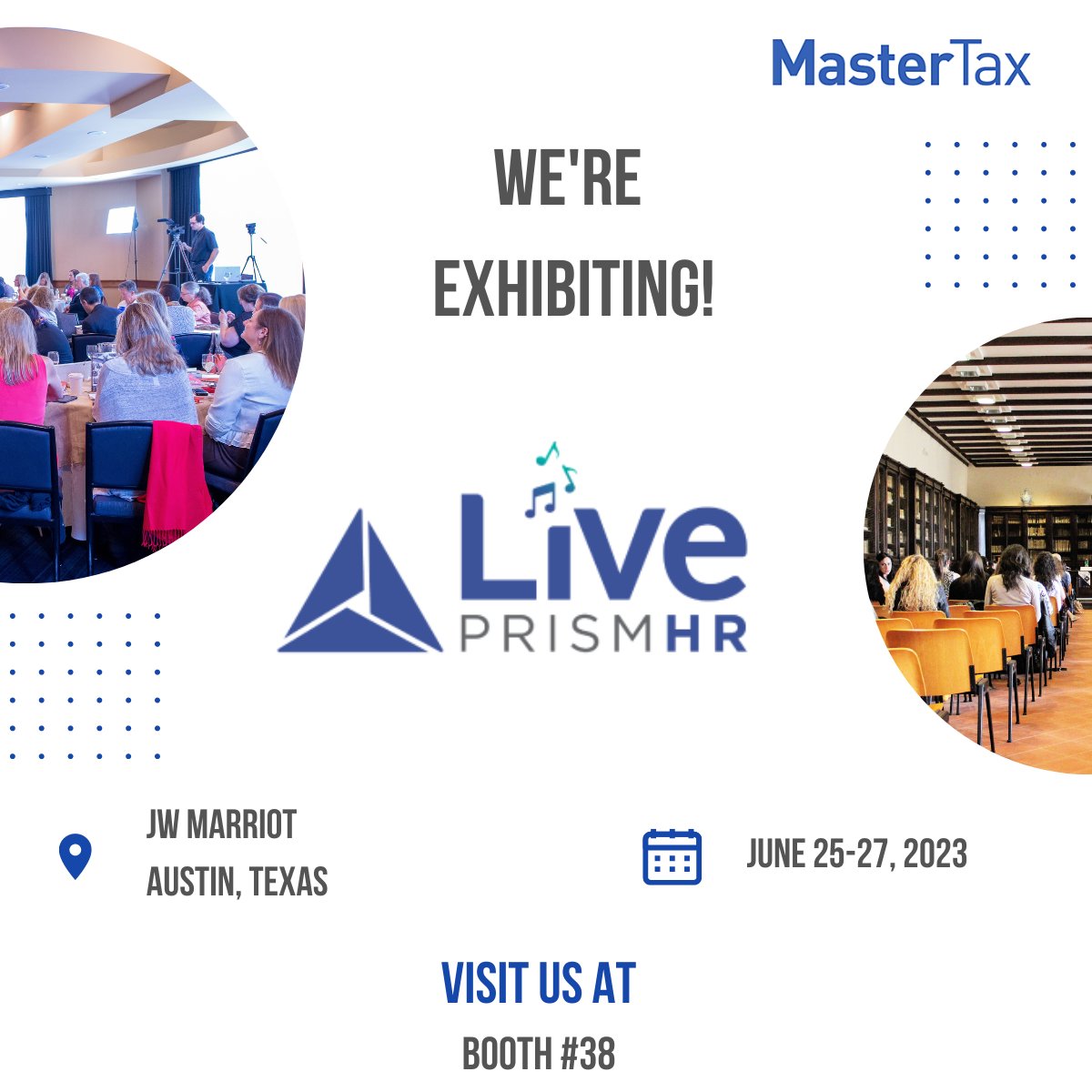 MasterTax

WE'RE EXHIBITING!

Live
PRISMHR

JW MARRIOT
AUSTIN, TEXAS

JUNE 25-27, 2023

VISIT US AT
BOOTH #38